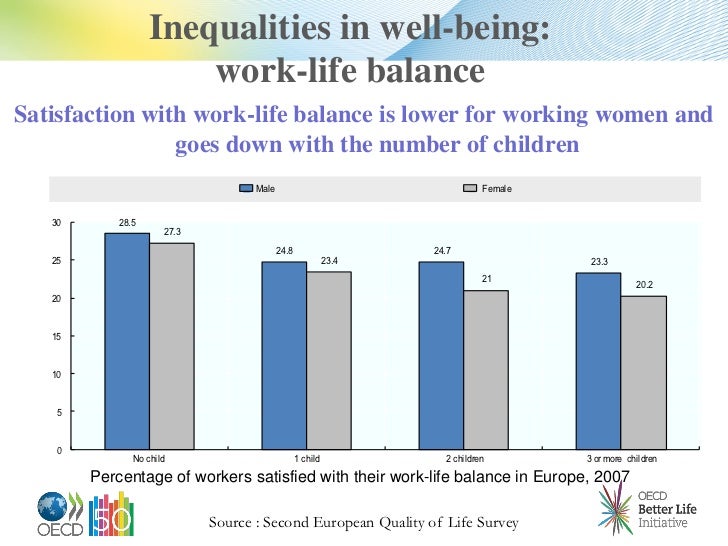 Inequalities in well-being: work-life balance

Satisfaction with work-life balance is lower for working women and goes down with the number of children

Male
Female

30
25
20
15
10
5
0

28.5
27.3
24.8
23.4
24.7
21
23.3
20.2

No child
1 child
2 children
3 or more children

Percentage of workers satisfied with their work-life balance in Europe, 2007

OECD
50

Source : Second European Quality of Life Survey

OECD
Better Life
Initiative